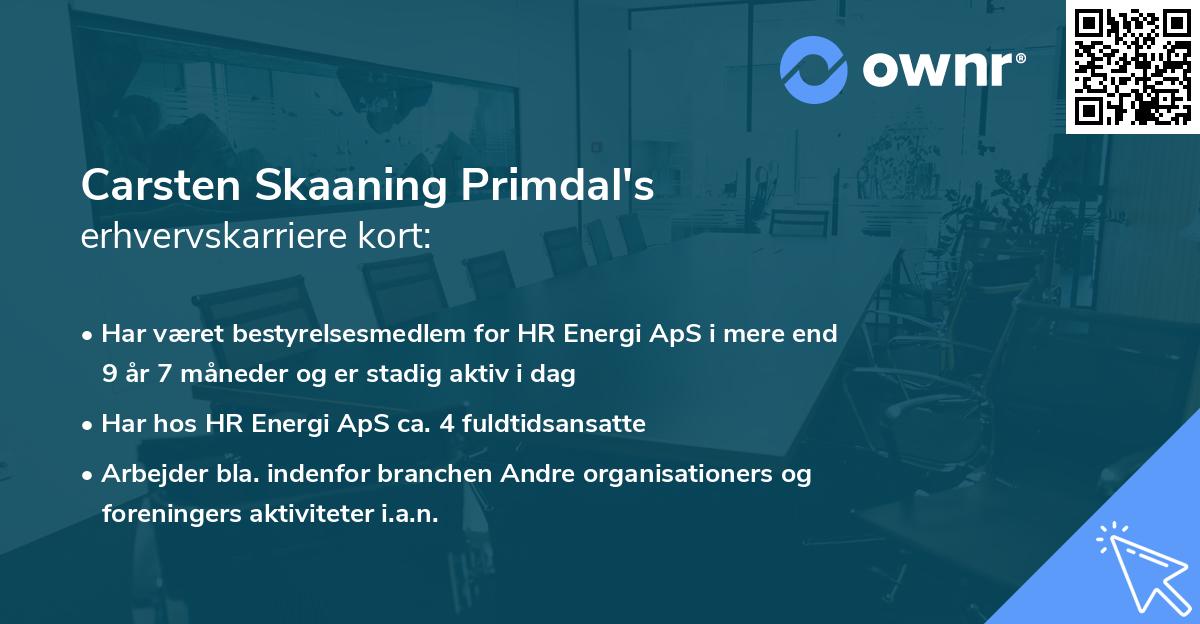 ownr®

Carsten Skaaning Primdal's
erhvervskarriere kort:

• Har været bestyrelsesmedlem for HR Energi ApS i mere end 9 år 7 måneder og er stadig aktiv i dag

• Har hos HR Energi ApS ca. 4 fuldtidsansatte

• Arbejder bla. indenfor branchen Andre organisationers og foreningers aktiviteter i.a.n.